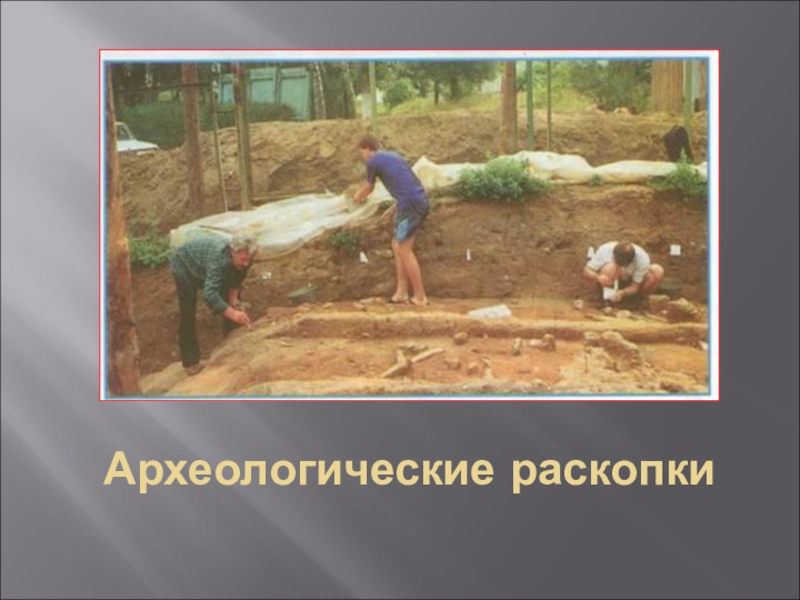 Археологические раскопки